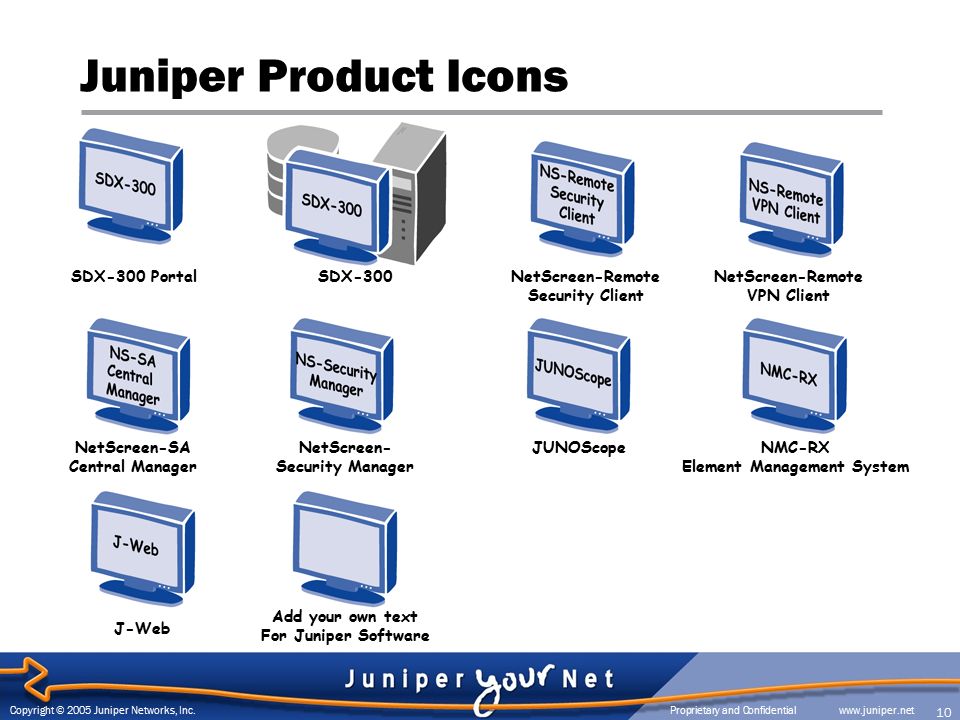 Juniper Product Icons

SDX-300

SDX-300 Portal

SDX-300

SDX-300

NS-Remote Security Client

NetScreen-Remote Security Client

NS-Remote VPN Client

NetScreen-Remote VPN Client

NS-SA Central Manager

NetScreen-SA Central Manager

NS-Security Manager

NetScreen-Security Manager

JUNOScope

JUNOScope

NMC-RX

NMC-RX Element Management System

J-Web

J-Web

Add your own text For Juniper Software

Juniper your Net

Copyright © 2005 Juniper Networks, Inc.

Proprietary and Confidential

www.juniper.net

10